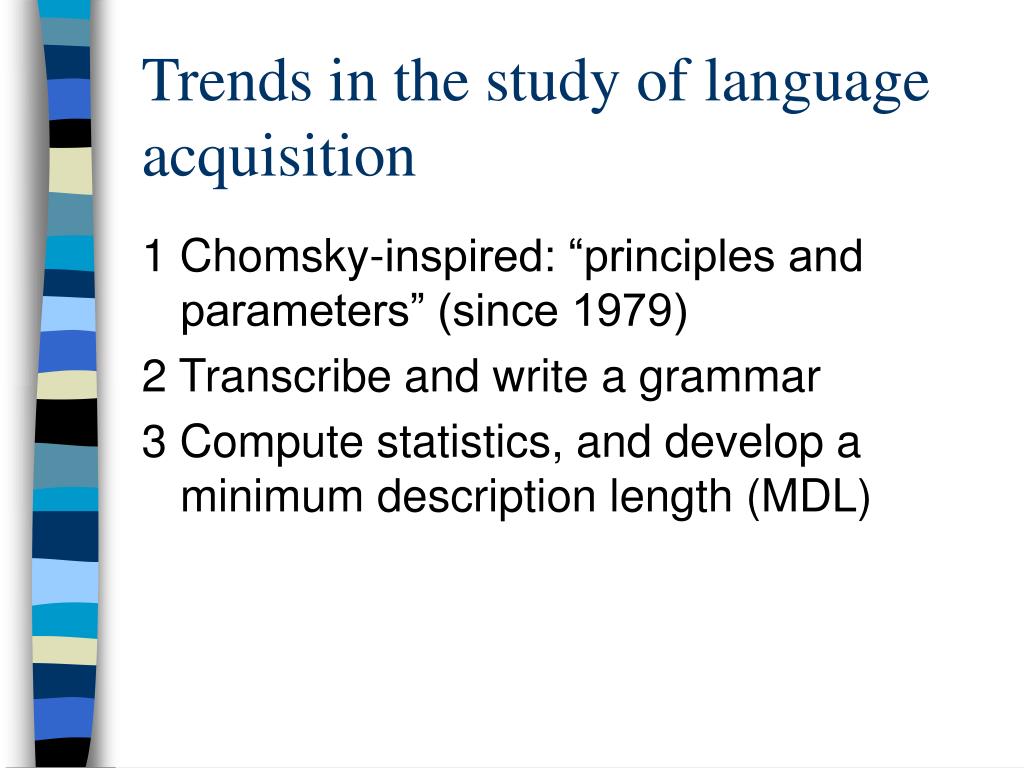 Trends in the study of language acquisition

1 Chomsky-inspired: “principles and parameters” (since 1979)

2 Transcribe and write a grammar

3 Compute statistics, and develop a minimum description length (MDL)